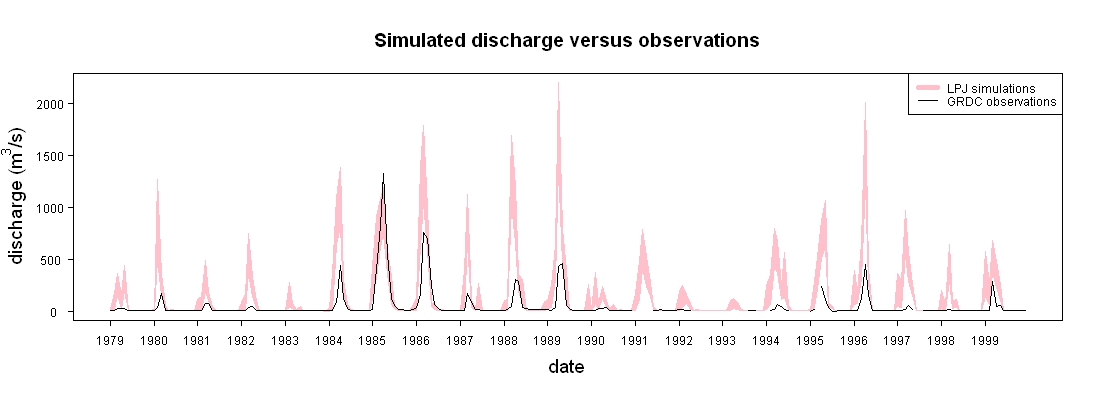 Simulated discharge versus observations

LPJ simulations
GRDC observations

discharge ($m^3/s$)

2000
1500
1000
500
0

1979 1980 1981 1982 1983 1984 1985 1986 1987 1988 1989 1990 1991 1992 1993 1994 1995 1996 1997 1998 1999

date